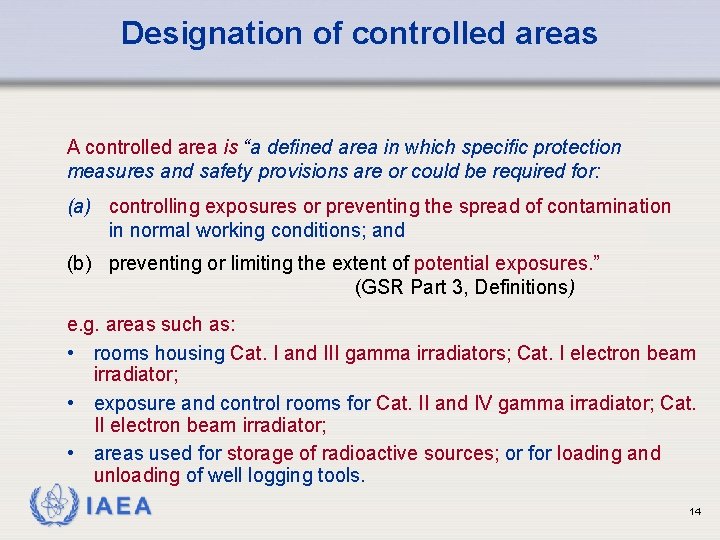 Designation of controlled areas

A controlled area is “a defined area in which specific protection measures and safety provisions are or could be required for:

(a) controlling exposures or preventing the spread of contamination in normal working conditions; and

(b) preventing or limiting the extent of potential exposures.”

(GSR Part 3, Definitions)

e.g. areas such as:

• rooms housing Cat. I and III gamma irradiators; Cat. I electron beam irradiator;

• exposure and control rooms for Cat. II and IV gamma irradiator; Cat. II electron beam irradiator;

• areas used for storage of radioactive sources; or for loading and unloading of well logging tools.

IAEA

14